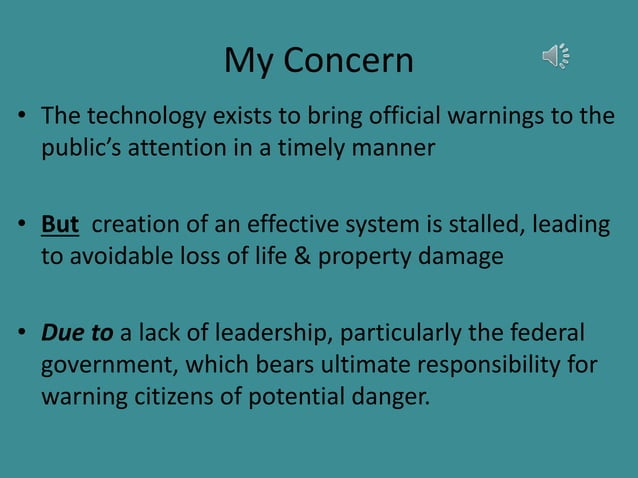 My Concern

• The technology exists to bring official warnings to the public's attention in a timely manner

• But creation of an effective system is stalled, leading to avoidable loss of life & property damage

• Due to a lack of leadership, particularly the federal government, which bears ultimate responsibility for warning citizens of potential danger.